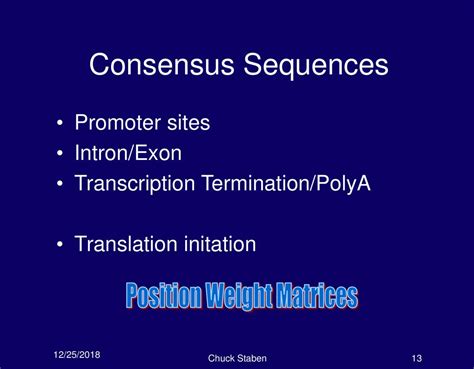 Consensus Sequences

• Promoter sites
• Intron/Exon
• Transcription Termination/PolyA

• Translation initation

Position Weight Matrices

12/25/2018 Chuck Staben 13